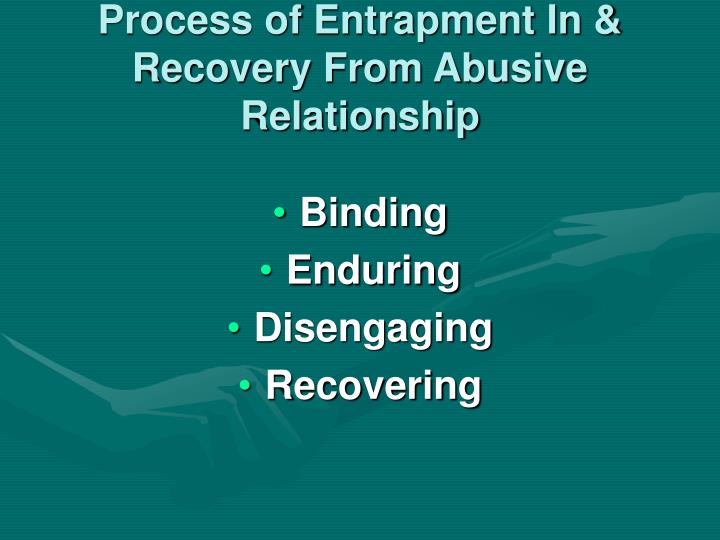 Process of Entrapment In & Recovery From Abusive Relationship

• Binding
• Enduring
• Disengaging
• Recovering